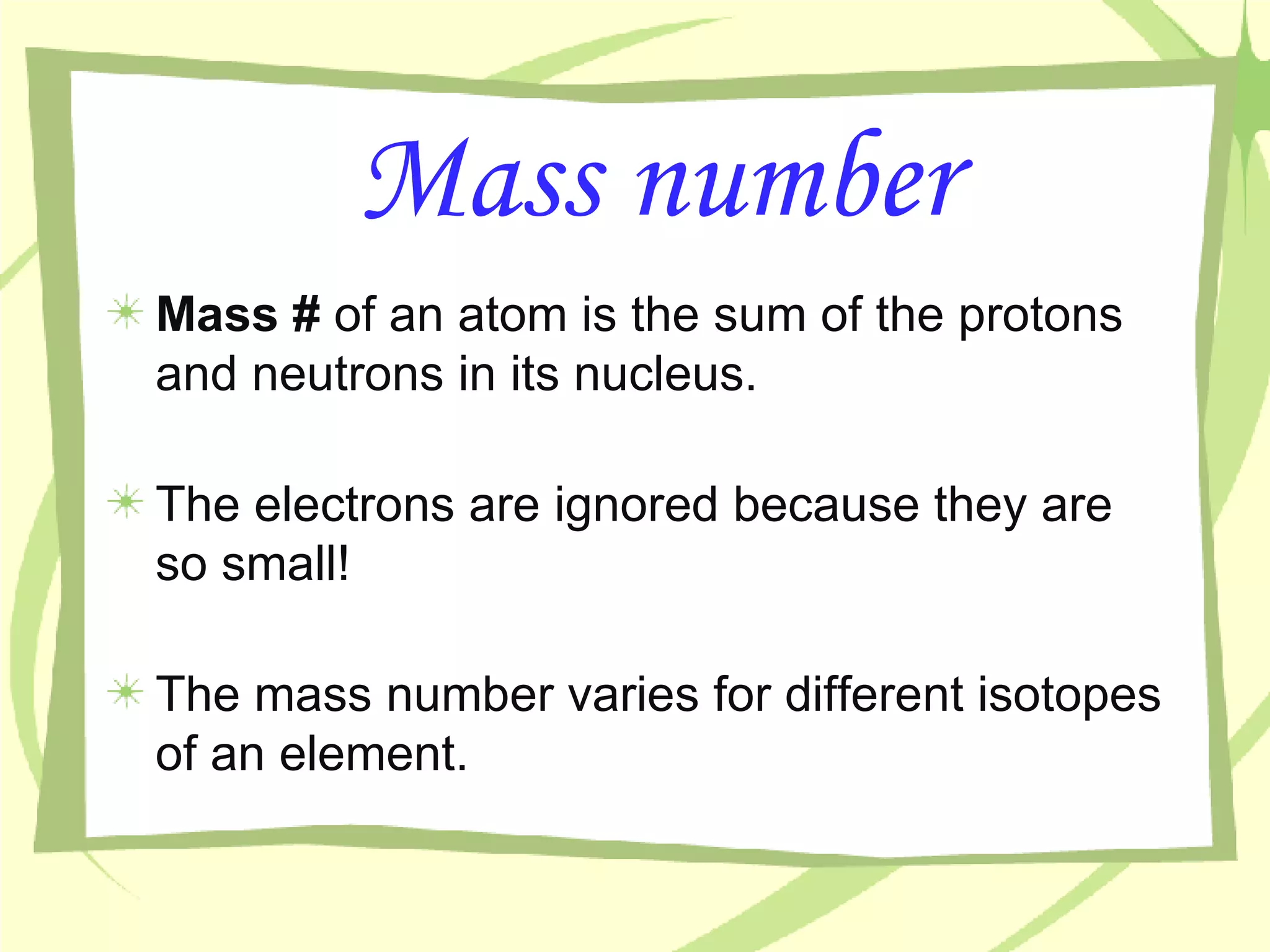 Mass number

Mass # of an atom is the sum of the protons and neutrons in its nucleus.

The electrons are ignored because they are so small!

The mass number varies for different isotopes of an element.